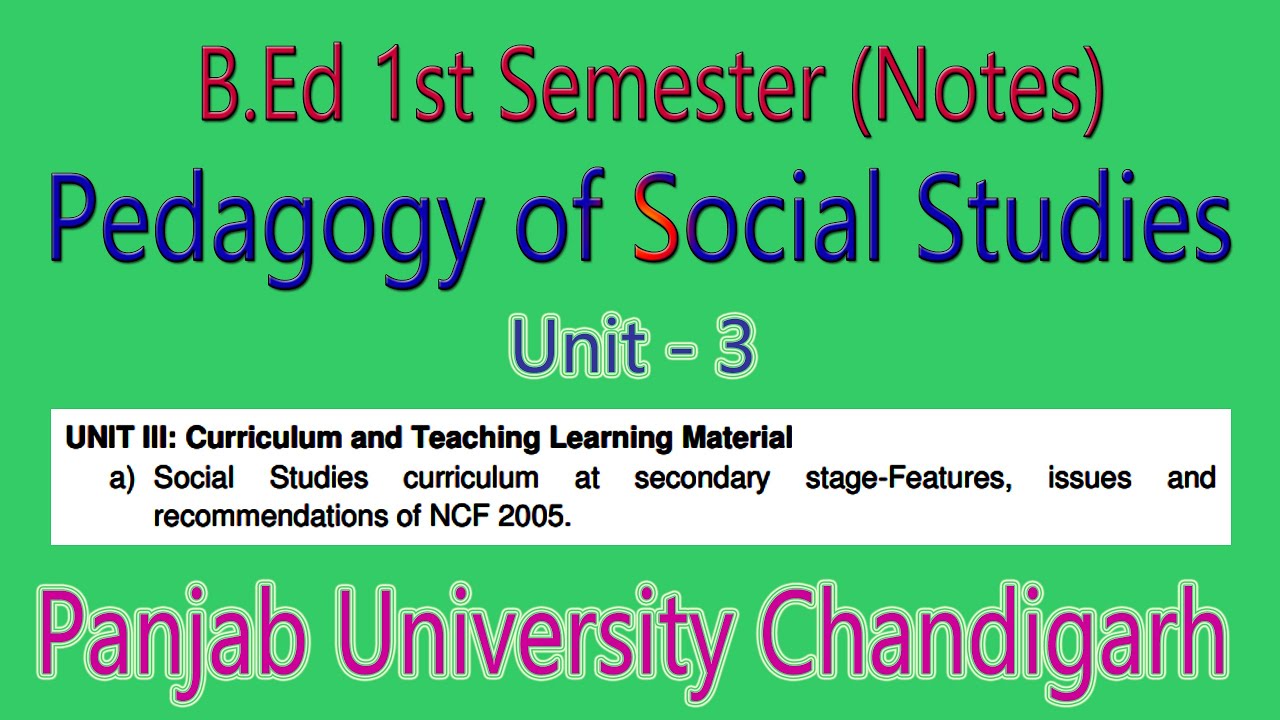 B.Ed 1st Semester (Notes)

Pedagogy of Social Studies

Unit - 3

UNIT III: Curriculum and Teaching Learning Material

a) Social Studies curriculum at secondary stage-Features, issues and recommendations of NCF 2005.

Panjab University Chandigarh